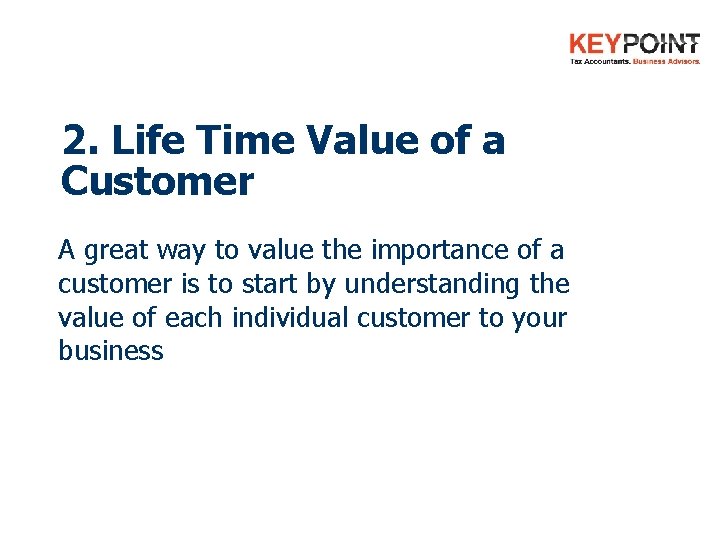 KEYPOINT
Tax Accountants. Business Advisors.

2. Life Time Value of a Customer

A great way to value the importance of a customer is to start by understanding the value of each individual customer to your business